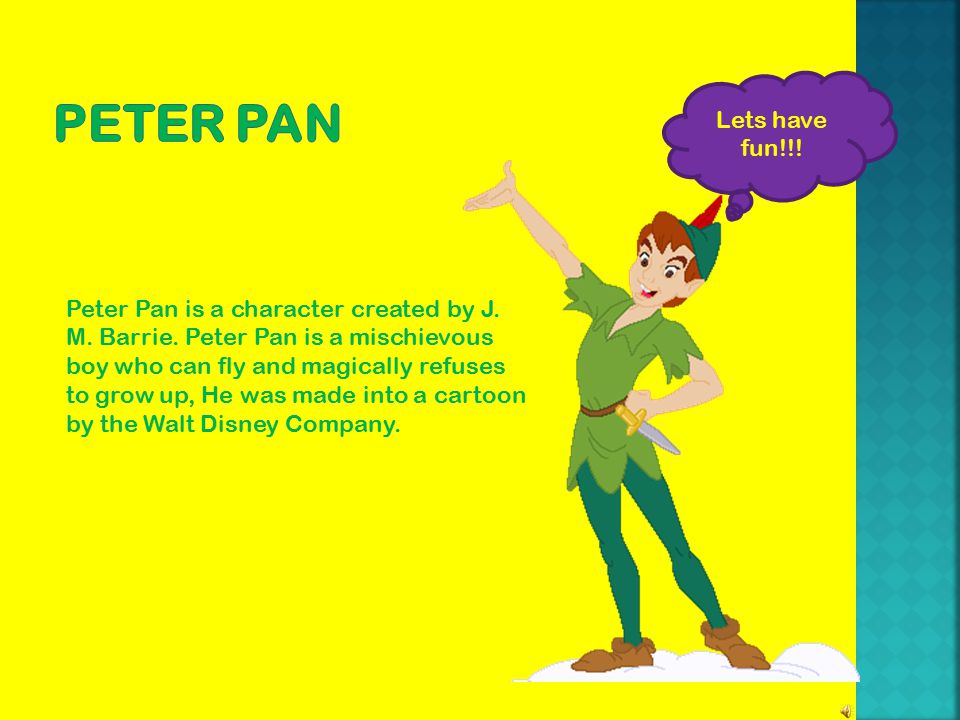 PETER PAN

Lets have fun!!!

Peter Pan is a character created by J. M. Barrie. Peter Pan is a mischievous boy who can fly and magically refuses to grow up, He was made into a cartoon by the Walt Disney Company.